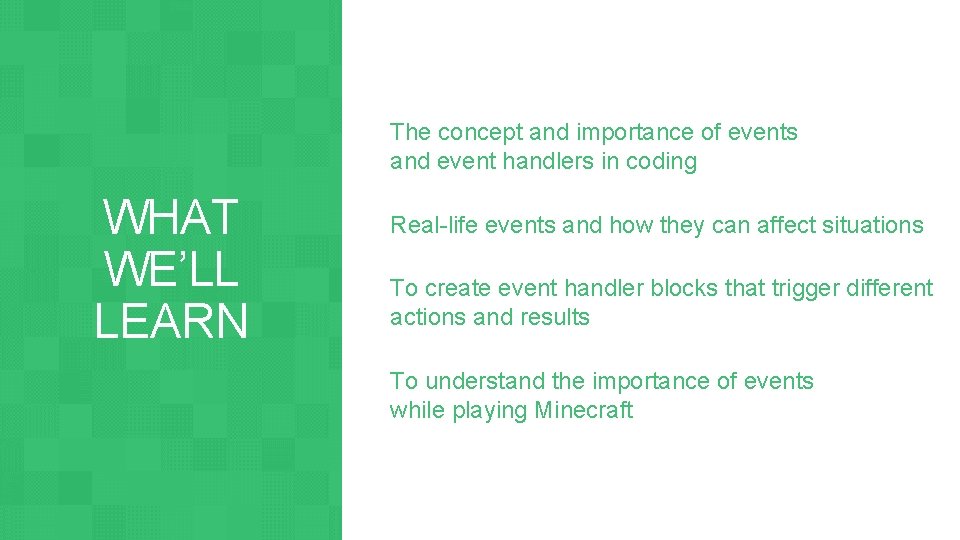 WHAT WE’LL LEARN

The concept and importance of events and event handlers in coding

Real-life events and how they can affect situations

To create event handler blocks that trigger different actions and results

To understand the importance of events while playing Minecraft